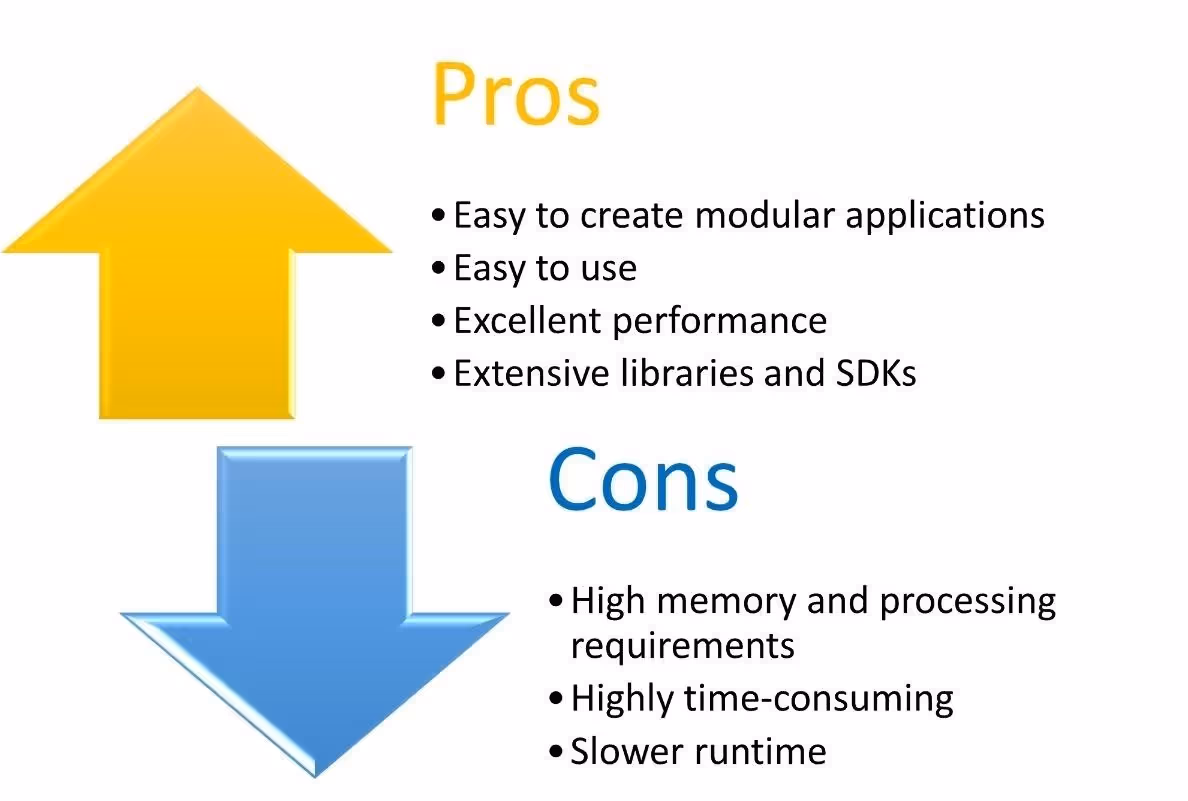 Pros

• Easy to create modular applications
• Easy to use
• Excellent performance
• Extensive libraries and SDKs

Cons

• High memory and processing requirements
• Highly time-consuming
• Slower runtime